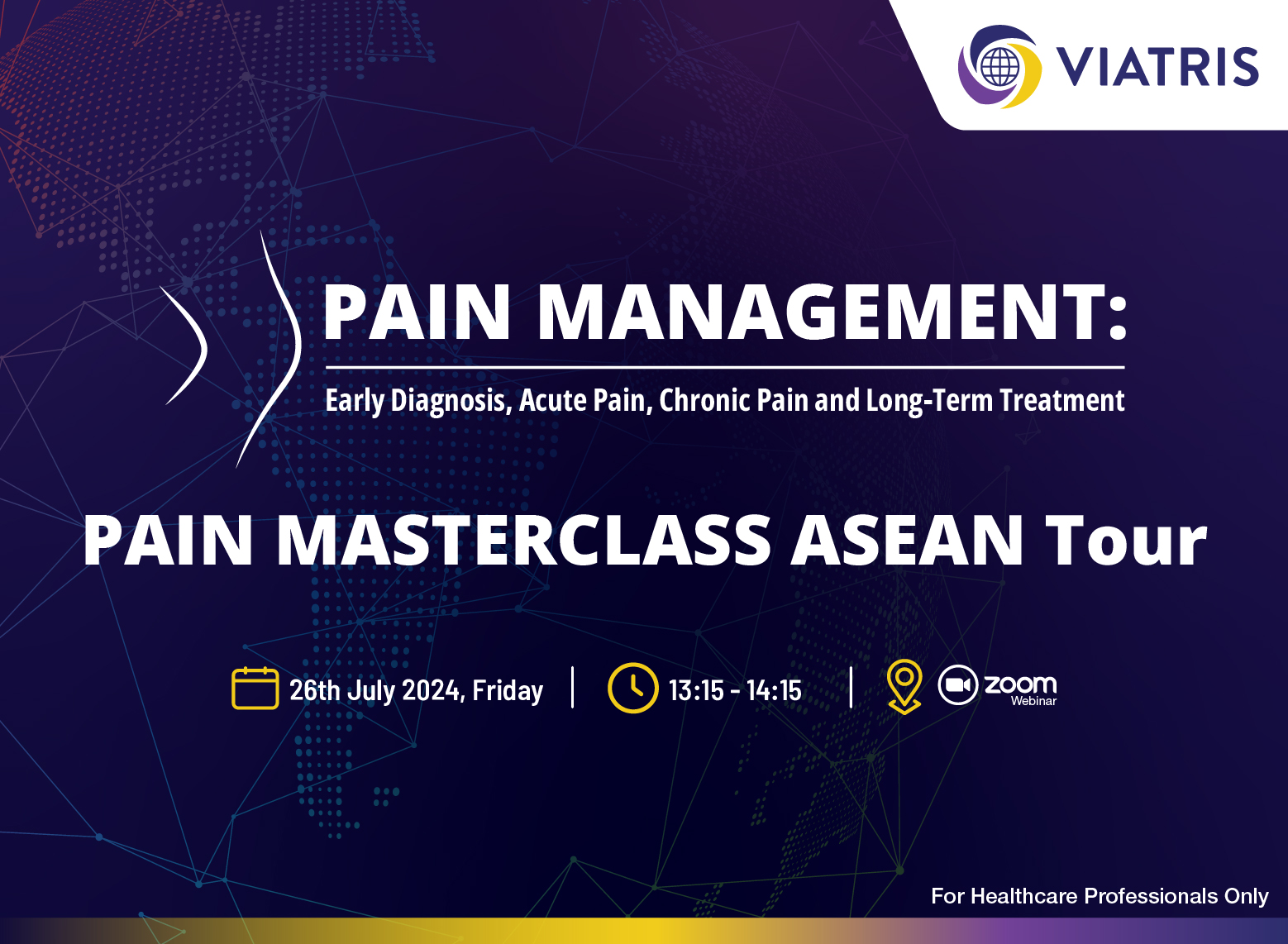 VIATRIS

PAIN MANAGEMENT:

Early Diagnosis, Acute Pain, Chronic Pain and Long-Term Treatment

PAIN MASTERCLASS ASEAN Tour

26th July 2024, Friday | 13:15 - 14:15 | zoom Webinar

For Healthcare Professionals Only